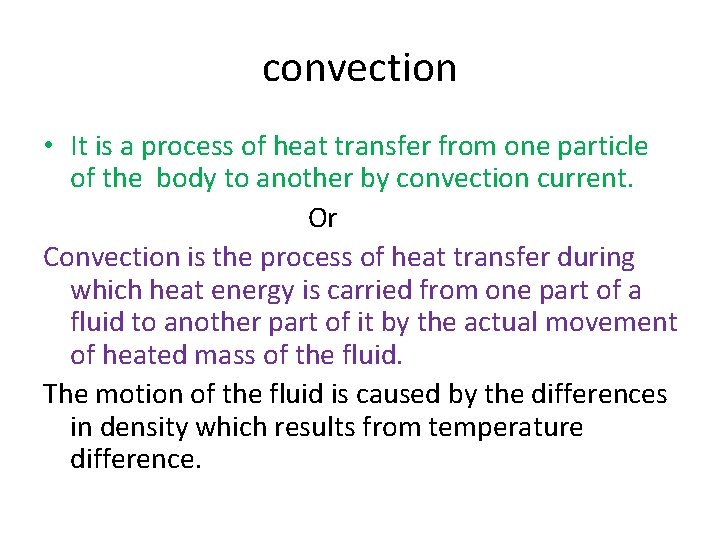 convection

• It is a process of heat transfer from one particle of the body to another by convection current.

Or

Convection is the process of heat transfer during which heat energy is carried from one part of a fluid to another part of it by the actual movement of heated mass of the fluid.

The motion of the fluid is caused by the differences in density which results from temperature difference.